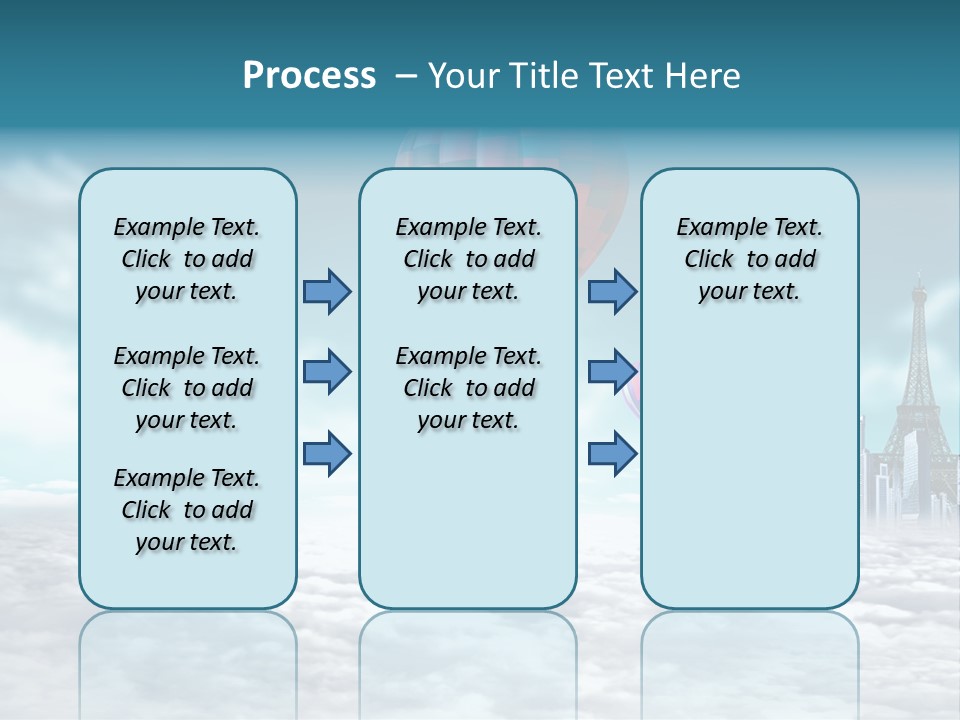 Process – Your Title Text Here

Example Text. Click to add your text.

Example Text. Click to add your text.

Example Text. Click to add your text.

Example Text. Click to add your text.

Example Text. Click to add your text.

Example Text. Click to add your text.